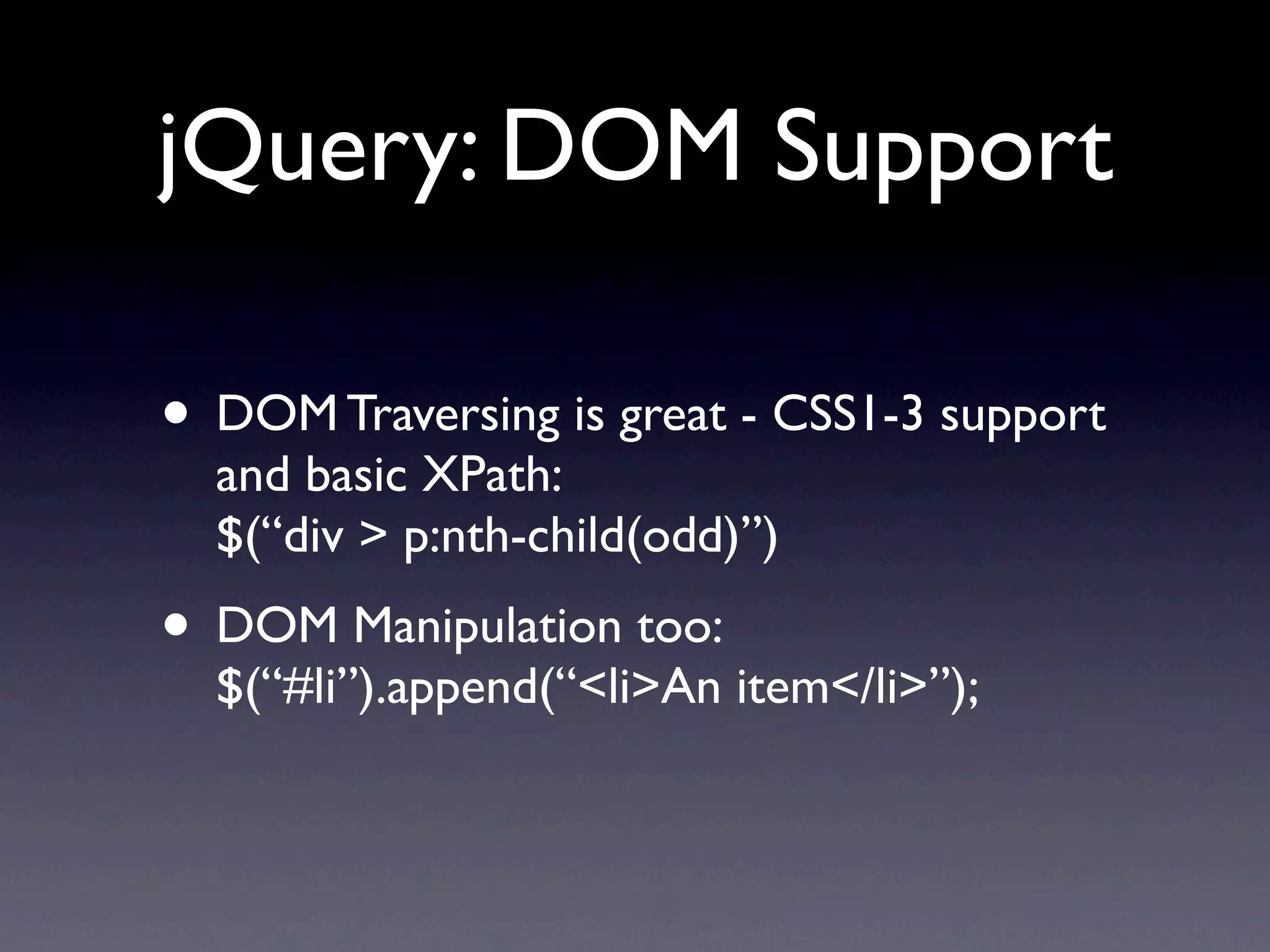 jQuery: DOM Support

• DOM Traversing is great - CSS1-3 support and basic XPath: $(“div > p:nth-child(odd)”)

• DOM Manipulation too: $(“#li”).append(“<li>An item</li>”);